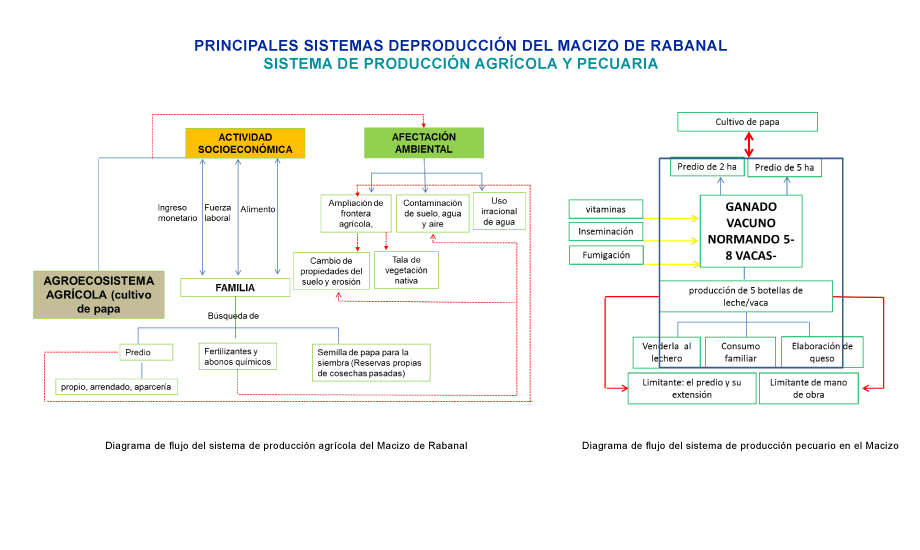 PRINCIPALES SISTEMAS DEPRODUCCIÓN DEL MACIZO DE RABANAL
SISTEMA DE PRODUCCIÓN AGRÍCOLA Y PECUARIA

ACTIVIDAD SOCIOECONÓMICA

AFECTACIÓN AMBIENTAL

Ingreso monetario

Fuerza laboral

Alimento

Ampliación de frontera agrícola,

Contaminación de suelo, agua y aire

Uso irracional de agua

Cambio de propiedades del suelo y erosión

Tala de vegetación nativa

AGROECOSISTEMA AGRÍCOLA (cultivo de papa

FAMILIA

Búsqueda de

Predio

Fertilizantes y abonos químicos

Semilla de papa para la siembra (Reservas propias de cosechas pasadas)

propio, arrendado, aparcería

Diagrama de flujo del sistema de producción agrícola del Macizo de Rabanal

Cultivo de papa

Predio de 2 ha

Predio de 5 ha

vitaminas

Inseminación

Fumigación

GANADO VACUNO NORMANDO 5-8 VACAS-

producción de 5 botellas de leche/vaca

Venderla al lechero

Consumo familiar

Elaboración de queso

Limitante: el predio y su extensión

Limitante de mano de obra

Diagrama de flujo del sistema de producción pecuario en el Macizo